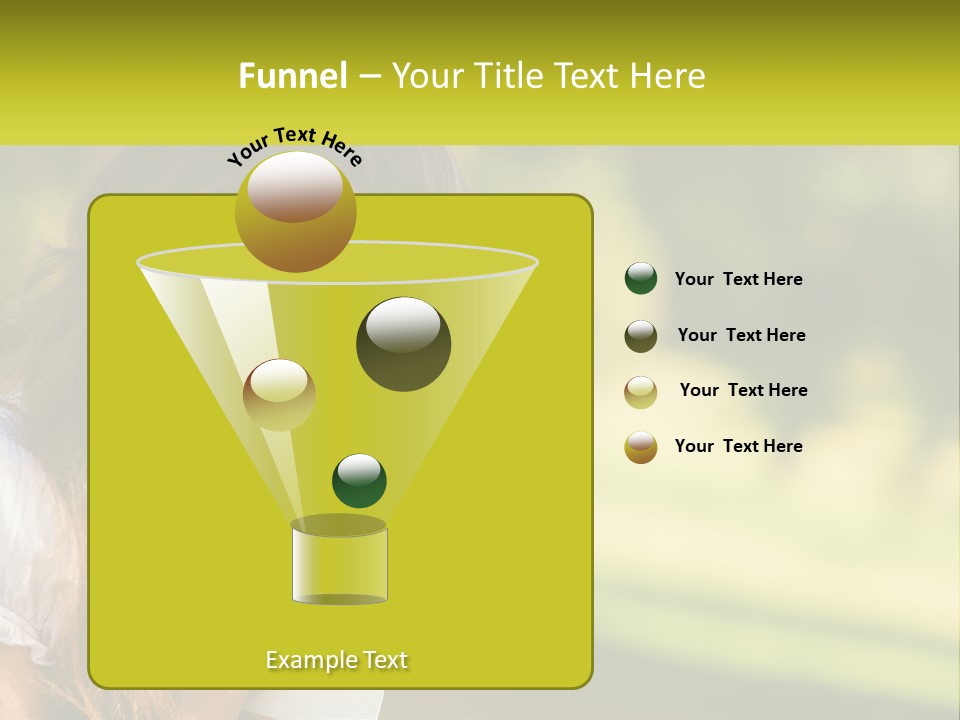 Funnel – Your Title Text Here

Your Text Here

Your  Text Here

Your  Text Here

Your  Text Here

Your  Text Here

Example Text